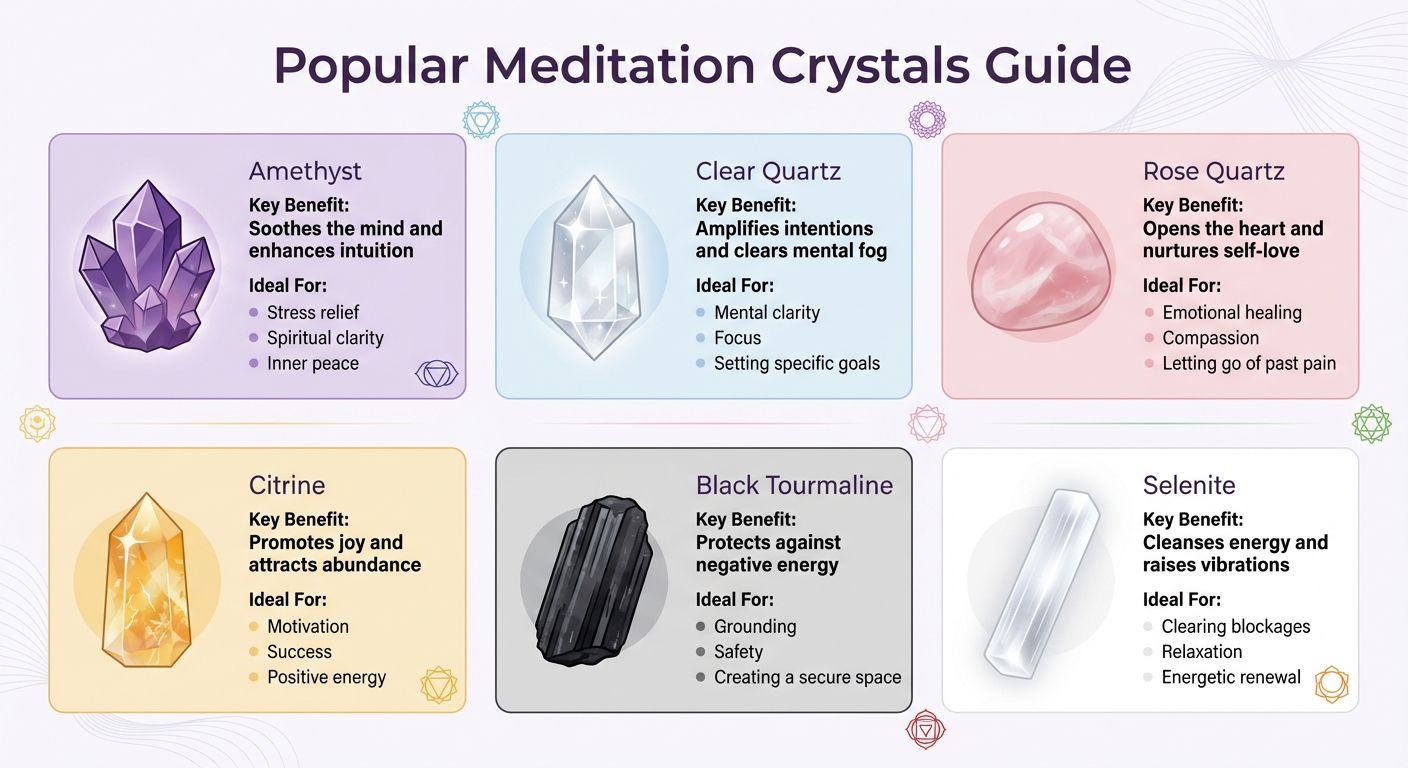 Popular Meditation Crystals Guide

Amethyst
Key Benefit:
Soothes the mind and enhances intuition
Ideal For:
- Stress relief
- Spiritual clarity
- Inner peace

Clear Quartz
Key Benefit:
Amplifies intentions and clears mental fog
Ideal For:
- Mental clarity
- Focus
- Setting specific goals

Rose Quartz
Key Benefit:
Opens the heart and nurtures self-love
Ideal For:
- Emotional healing
- Compassion
- Letting go of past pain

Citrine
Key Benefit:
Promotes joy and attracts abundance
Ideal For:
- Motivation
- Success
- Positive energy

Black Tourmaline
Key Benefit:
Protects against negative energy
Ideal For:
- Grounding
- Safety
- Creating a secure space

Selenite
Key Benefit:
Cleanses energy and raises vibrations
Ideal For:
- Clearing blockages
- Relaxation
- Energetic renewal